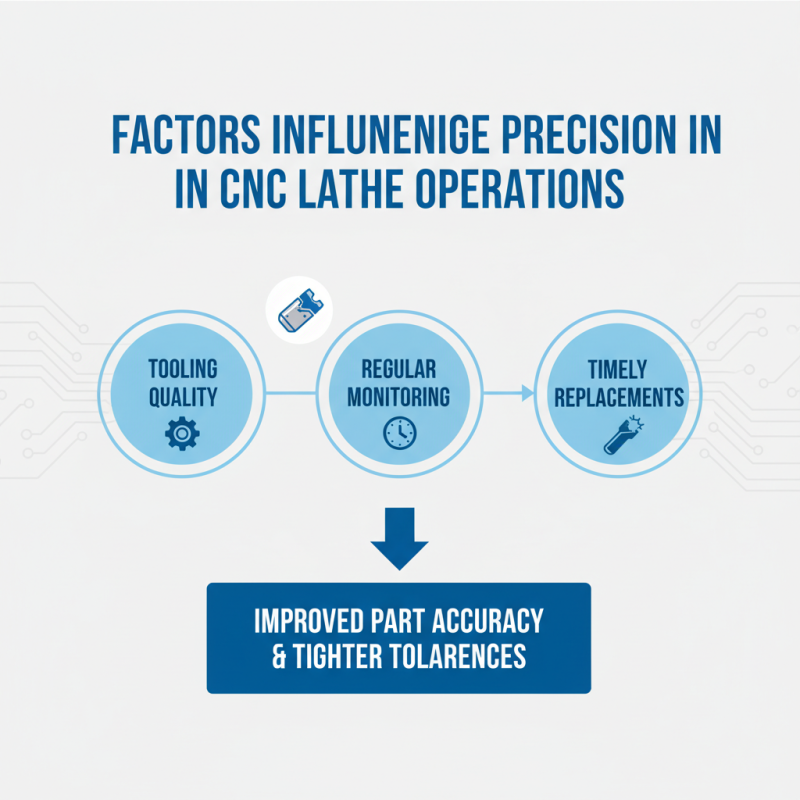 FACTORS INFLUNENIGE PRECISION IN IN CNC LATHE OPERATIONS

TOOLING QUALITY

REGULAR MONITORING

TIMELY REPLACEMENTS

IMPROVED PART ACCURACY & TIGHTER TOLARENCES